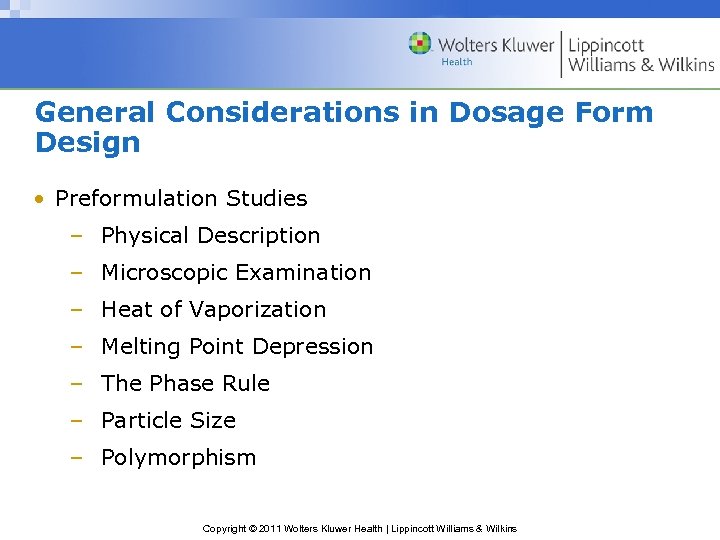 Wolters Kluwer
Health
Lippincott
Williams & Wilkins

General Considerations in Dosage Form Design

• Preformulation Studies
– Physical Description
– Microscopic Examination
– Heat of Vaporization
– Melting Point Depression
– The Phase Rule
– Particle Size
– Polymorphism

Copyright © 2011 Wolters Kluwer Health | Lippincott Williams & Wilkins